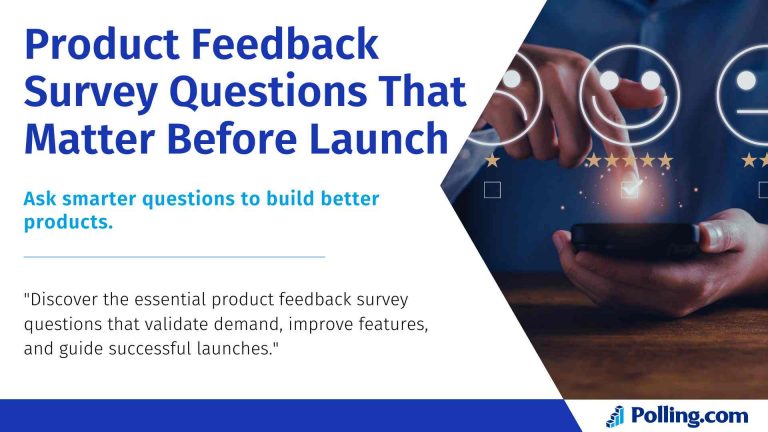 Product Feedback Survey Questions That Matter Before Launch

Ask smarter questions to build better products.

"Discover the essential product feedback survey questions that validate demand, improve features, and guide successful launches."

Polling.com